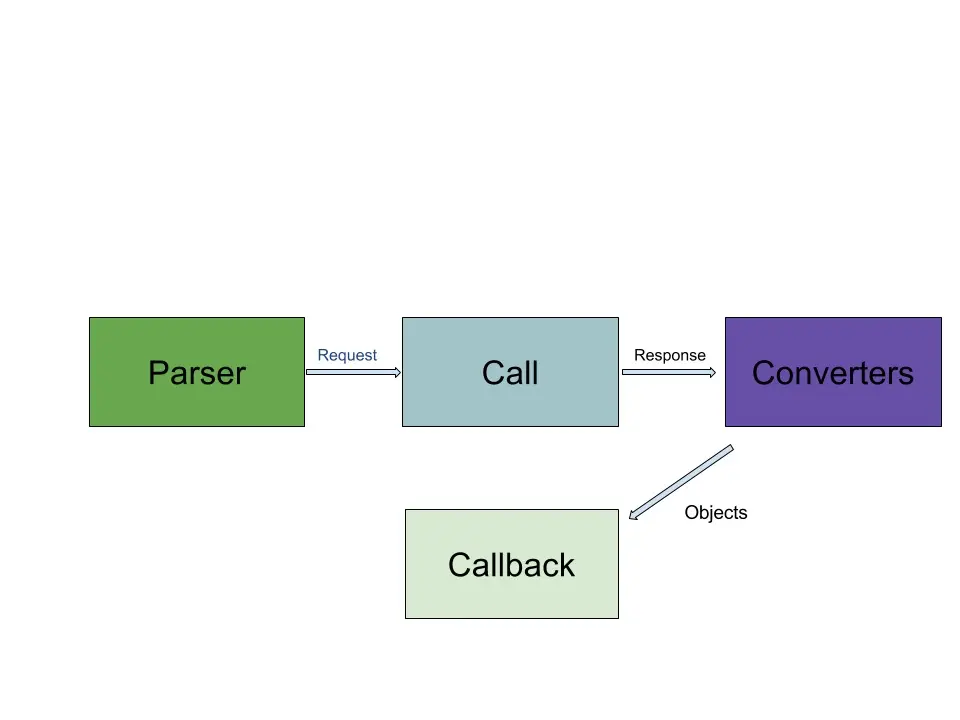 Parser

Request

Call

Response

Converters

Objects

Callback